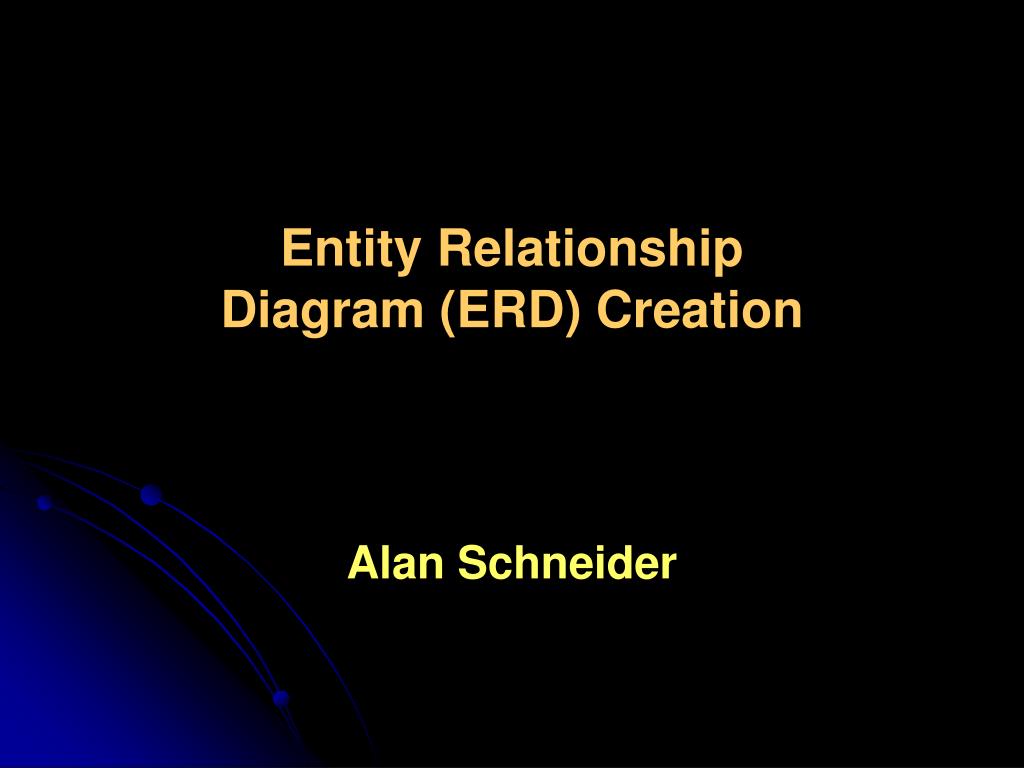 Entity Relationship Diagram (ERD) Creation

Alan Schneider